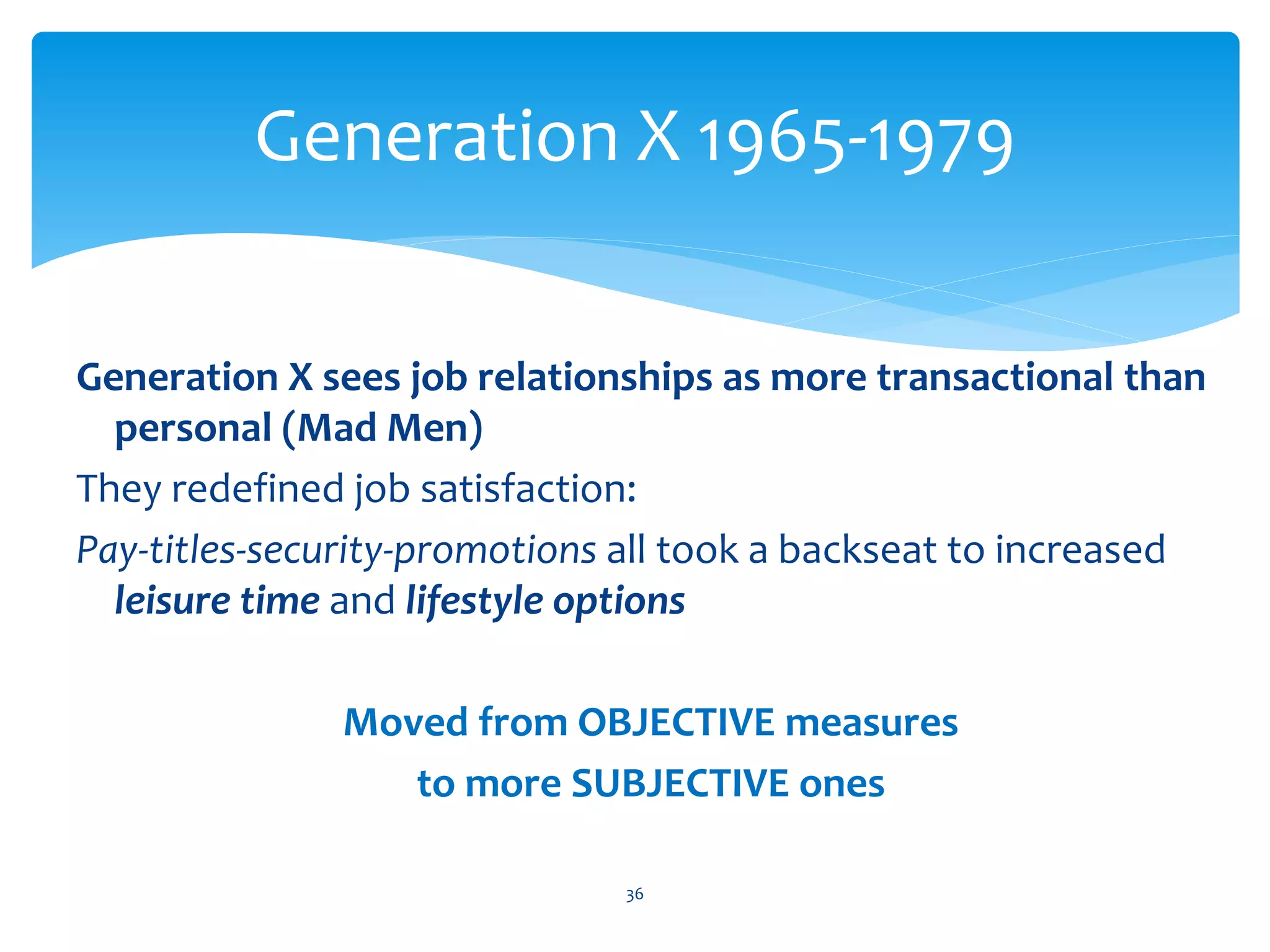 Generation X 1965-1979

Generation X sees job relationships as more transactional than personal (Mad Men)

They redefined job satisfaction:

Pay-titles-security-promotions all took a backseat to increased leisure time and lifestyle options

Moved from OBJECTIVE measures
to more SUBJECTIVE ones

36